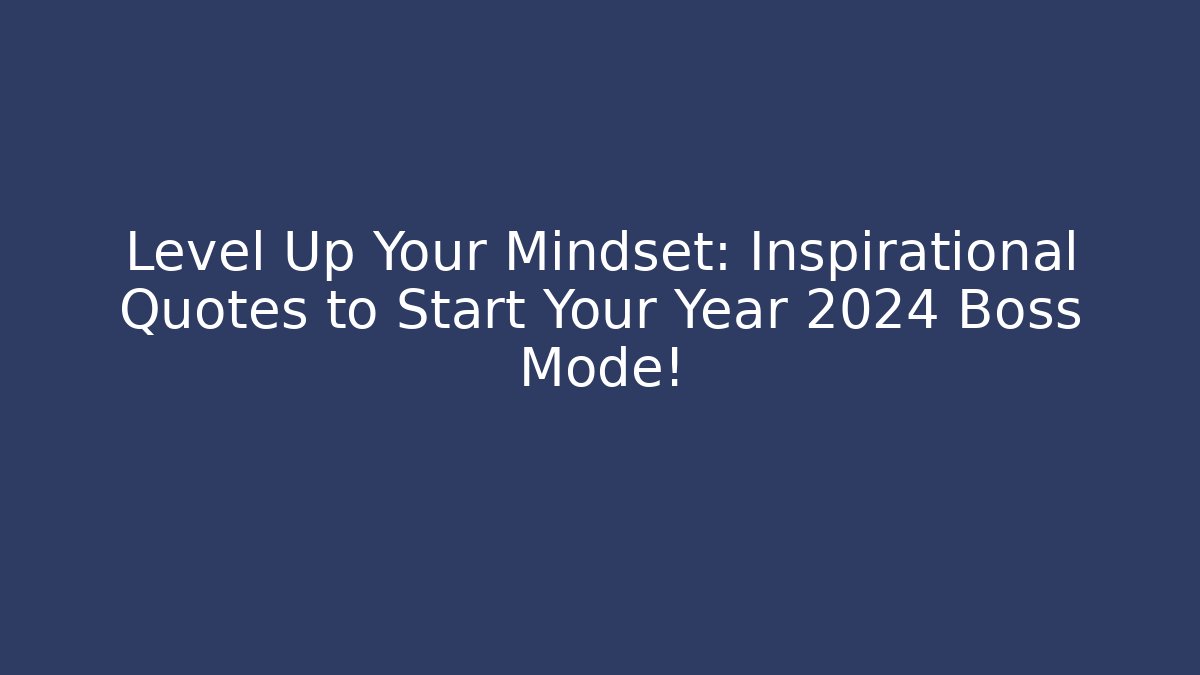 Level Up Your Mindset: Inspirational Quotes to Start Your Year 2024 Boss Mode!